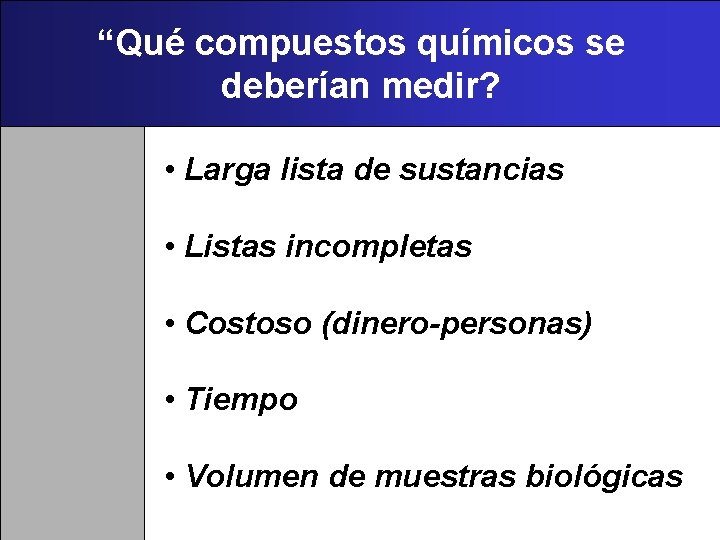 “Qué compuestos químicos se deberían medir?

• Larga lista de sustancias

• Listas incompletas

• Costoso (dinero-personas)

• Tiempo

• Volumen de muestras biológicas